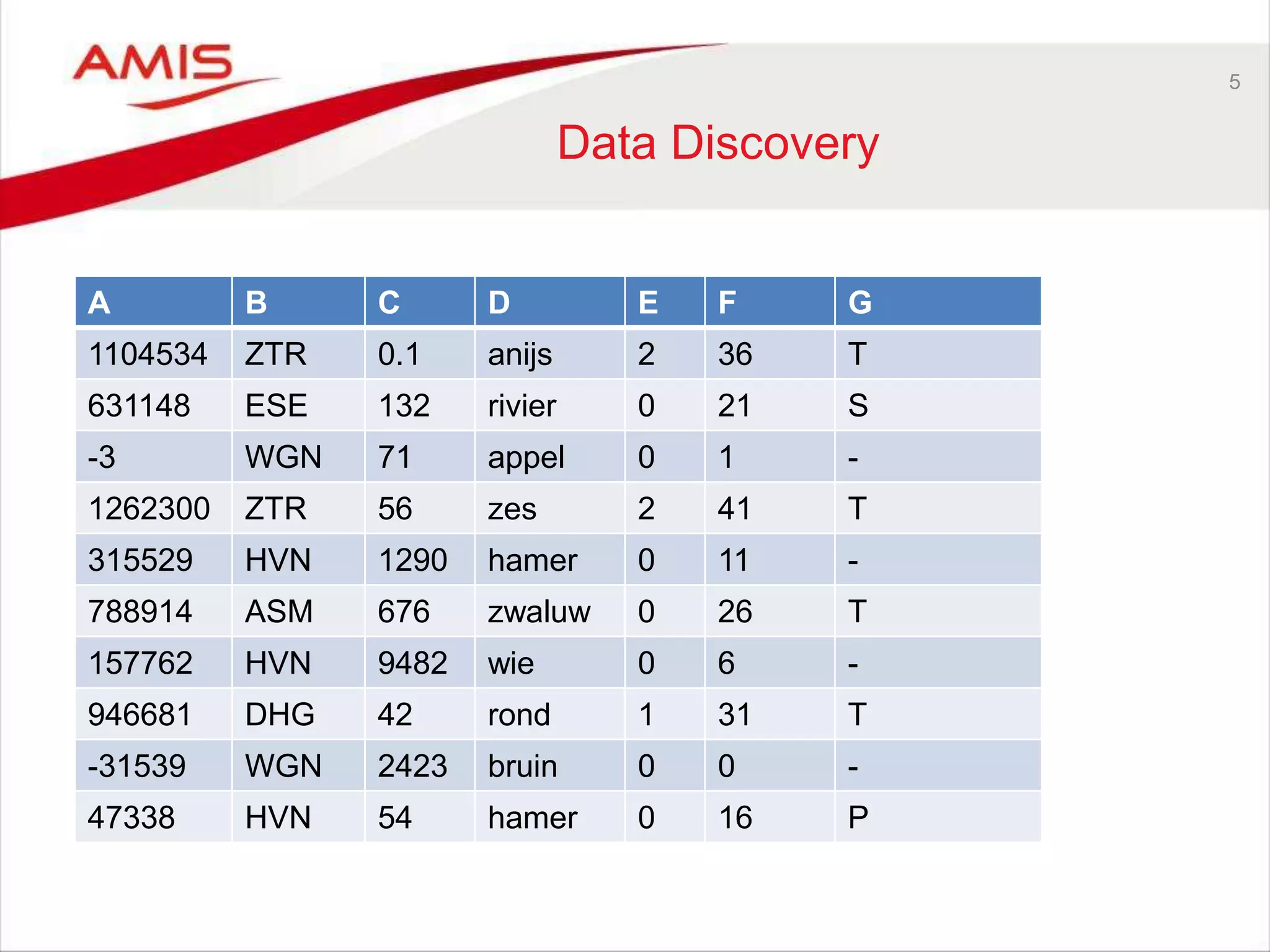 AMIS

5

Data Discovery

| A | B | C | D | E | F | G |
|---|---|---|---|---|---|---|
| 1104534 | ZTR | 0.1 | anijs | 2 | 36 | T |
| 631148 | ESE | 132 | rivier | 0 | 21 | S |
| -3 | WGN | 71 | appel | 0 | 1 | - |
| 1262300 | ZTR | 56 | zes | 2 | 41 | T |
| 315529 | HVN | 1290 | hamer | 0 | 11 | - |
| 788914 | ASM | 676 | zwaluw | 0 | 26 | T |
| 157762 | HVN | 9482 | wie | 0 | 6 | - |
| 946681 | DHG | 42 | rond | 1 | 31 | T |
| -31539 | WGN | 2423 | bruin | 0 | 0 | - |
| 47338 | HVN | 54 | hamer | 0 | 16 | P |